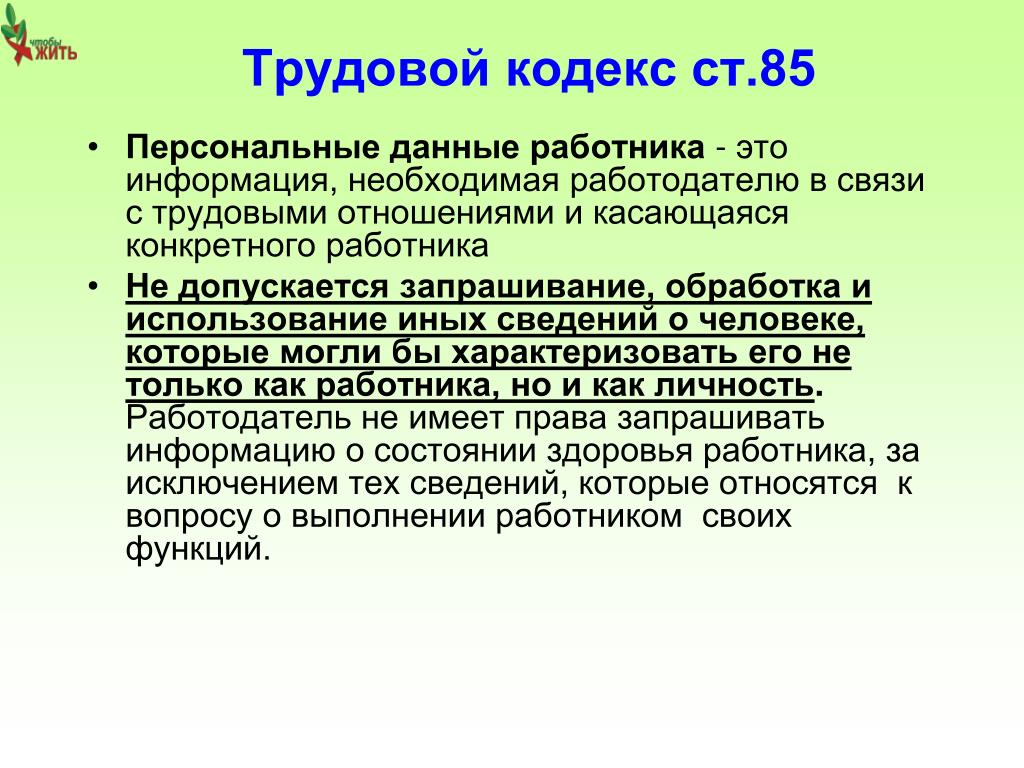 чтобы ЖИТЬ

Трудовой кодекс ст.85

• Персональные данные работника - это информация, необходимая работодателю в связи с трудовыми отношениями и касающаяся конкретного работника

• Не допускается запрашивание, обработка и использование иных сведений о человеке, которые могли бы характеризовать его не только как работника, но и как личность. Работодатель не имеет права запрашивать информацию о состоянии здоровья работника, за исключением тех сведений, которые относятся к вопросу о выполнении работником своих функций.